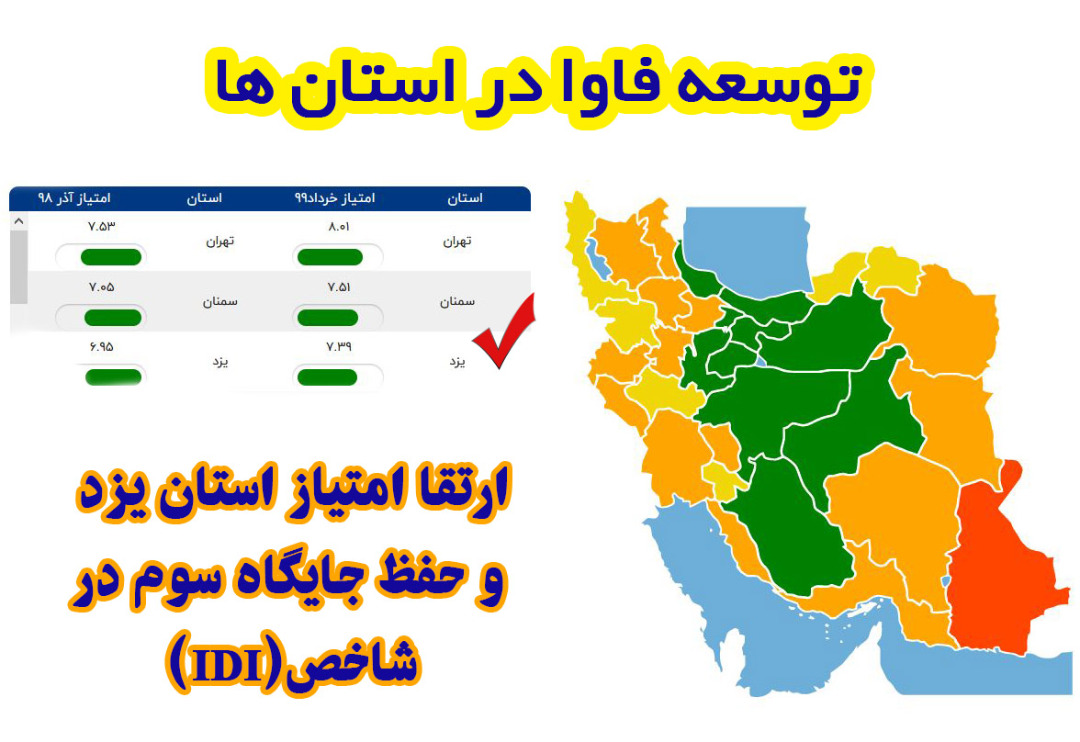 توسعه فاوا در استان ها

| استان | امتیاز خرداد۹۹ | استان | امتیاز آذر ۹۸ |
|---|---|---|---|
| تهران | ۸.۰۱ | تهران | ۷.۵۳ |
| سمنان | ۷.۵۱ | سمنان | ۷.۰۵ |
| یزد | ۷.۳۹ | یزد | ۶.۹۵ |

ارتقا امتیاز استان یزد و حفظ جایگاه سوم در شاخص(IDI)